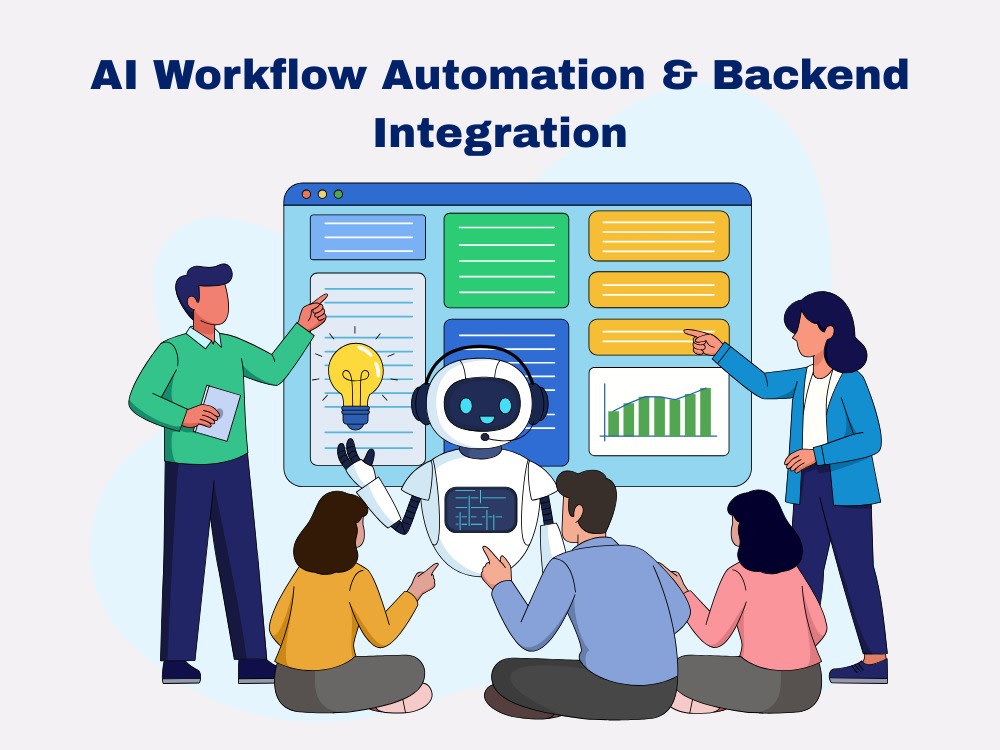 AI Workflow Automation & Backend Integration